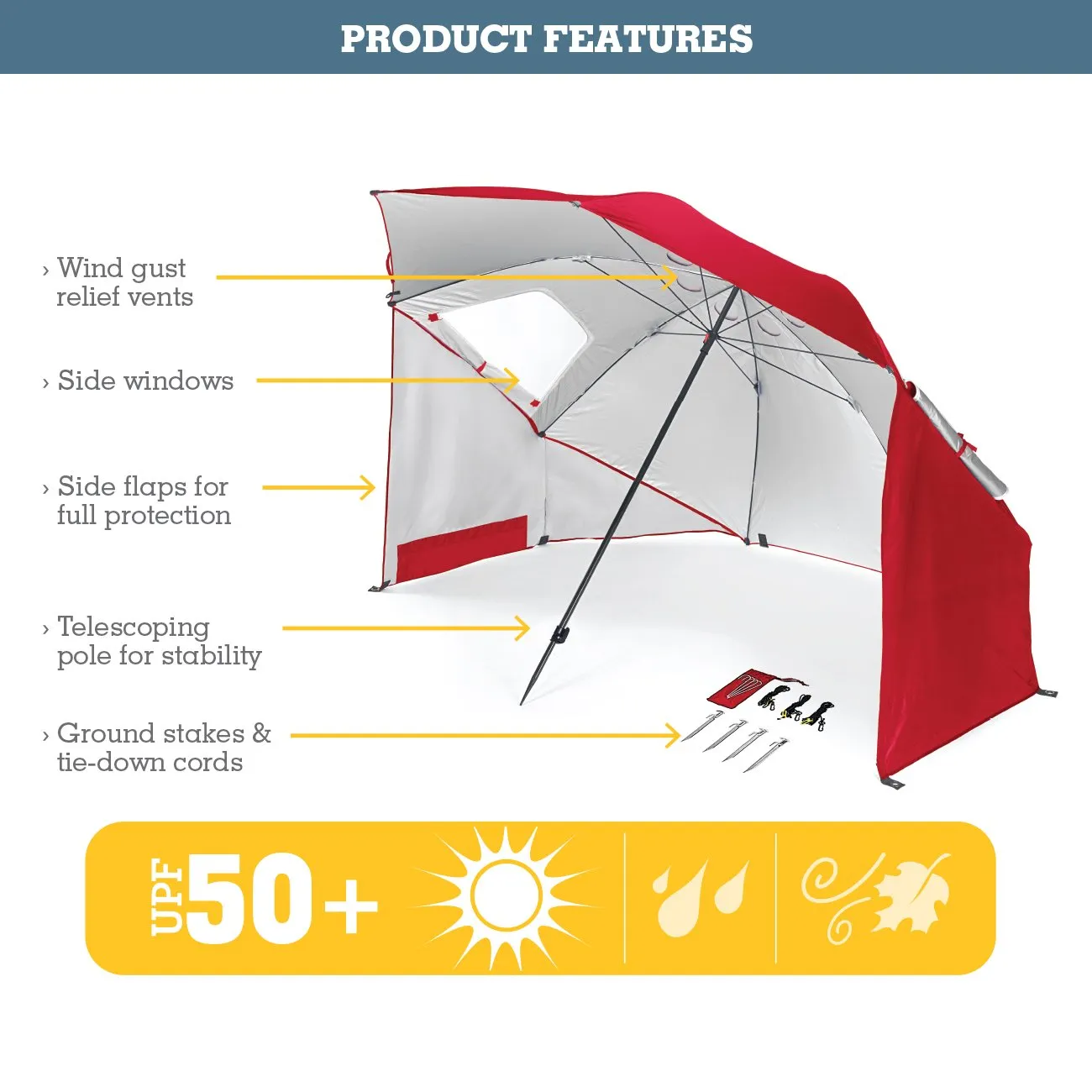 PRODUCT FEATURES

› Wind gust relief vents

› Side windows

› Side flaps for full protection

› Telescoping pole for stability

› Ground stakes & tie-down cords

UPF 50+